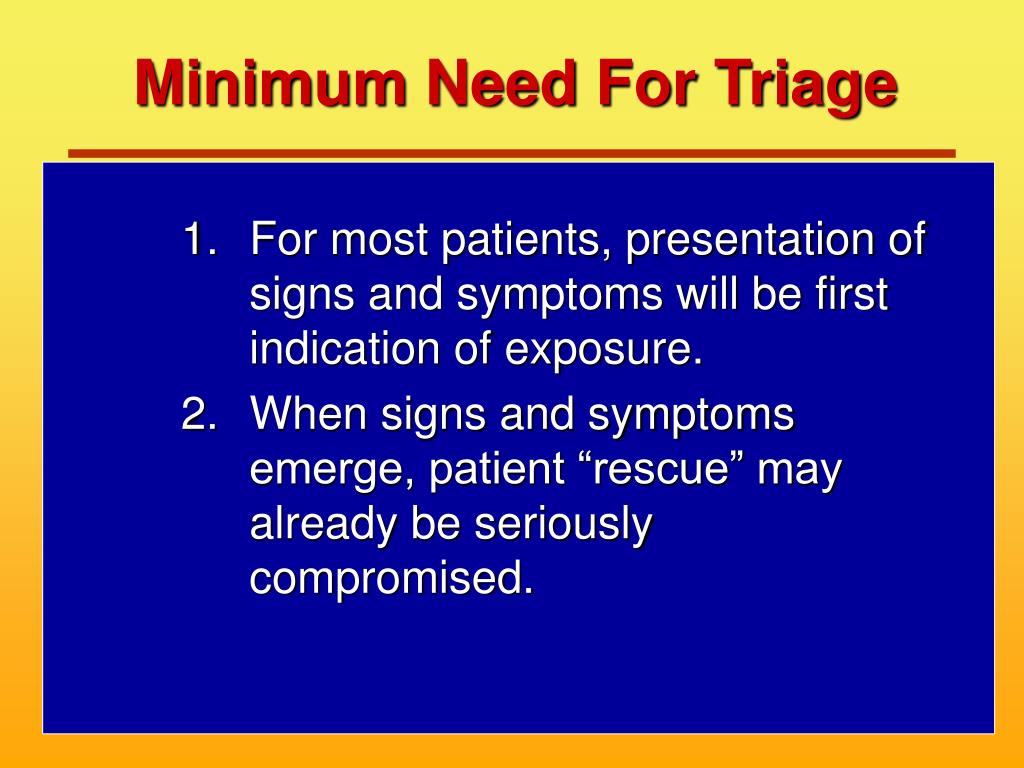 Minimum Need For Triage

1. For most patients, presentation of signs and symptoms will be first indication of exposure.
2. When signs and symptoms emerge, patient “rescue” may already be seriously compromised.